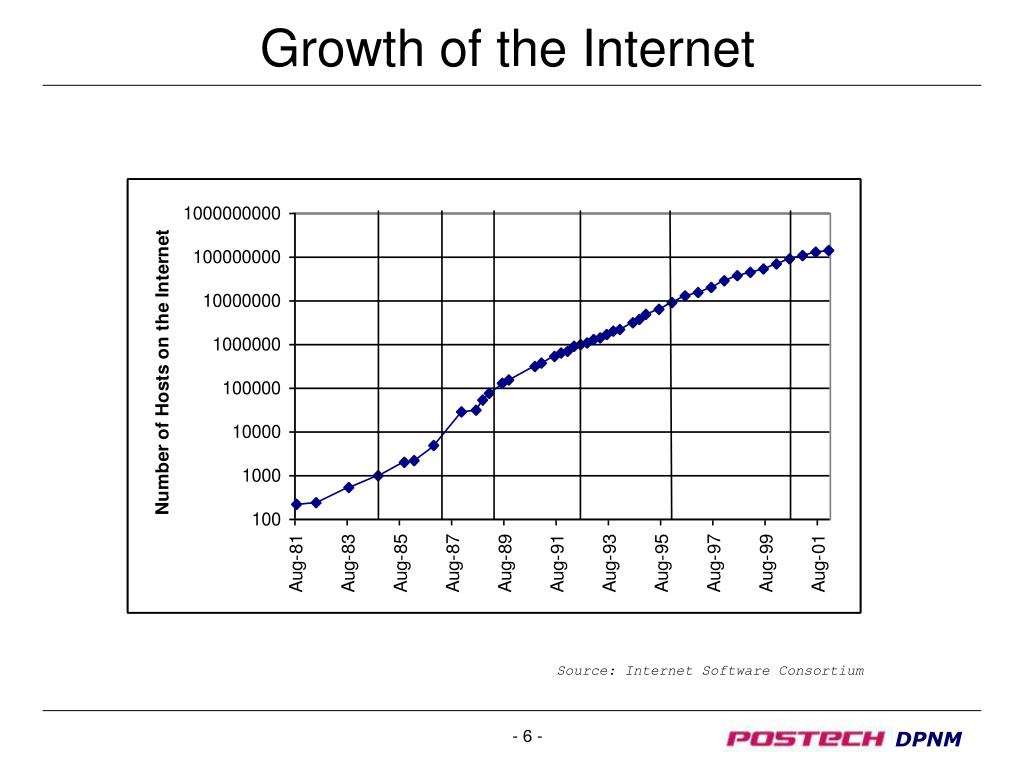 Growth of the Internet

Number of Hosts on the Internet

1000000000
100000000
10000000
1000000
100000
10000
1000
100

Aug-81
Aug-83
Aug-85
Aug-87
Aug-89
Aug-91
Aug-93
Aug-95
Aug-97
Aug-99
Aug-01

Source: Internet Software Consortium

- 6 -

POSTECH DPNM